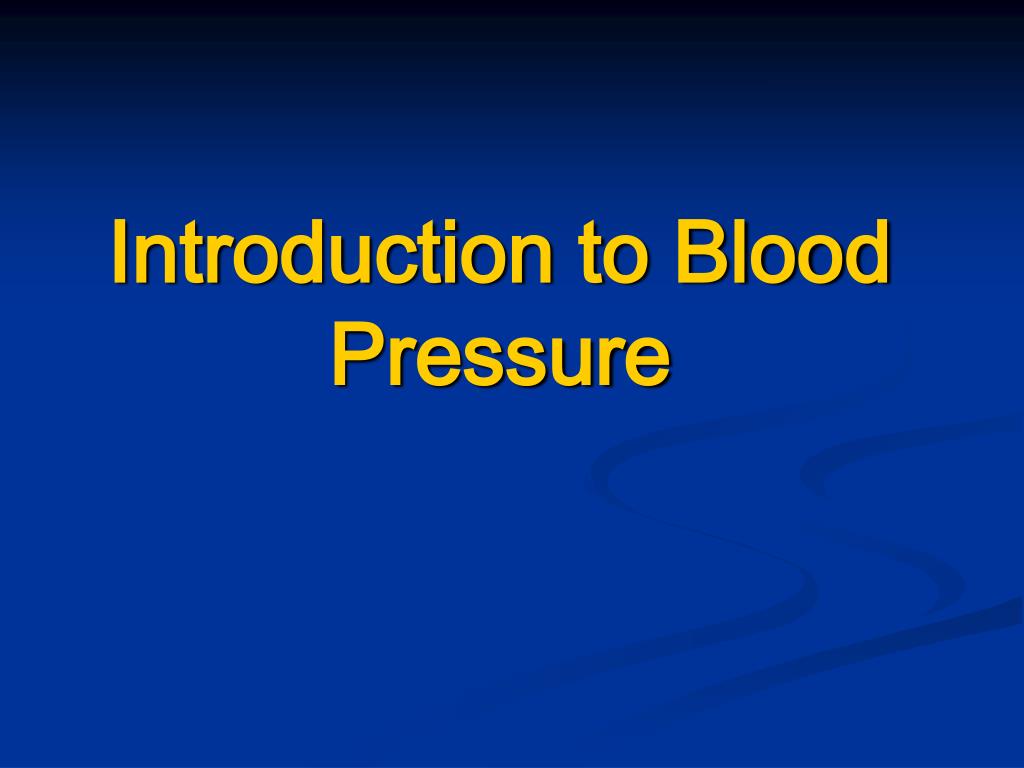 Introduction to Blood Pressure